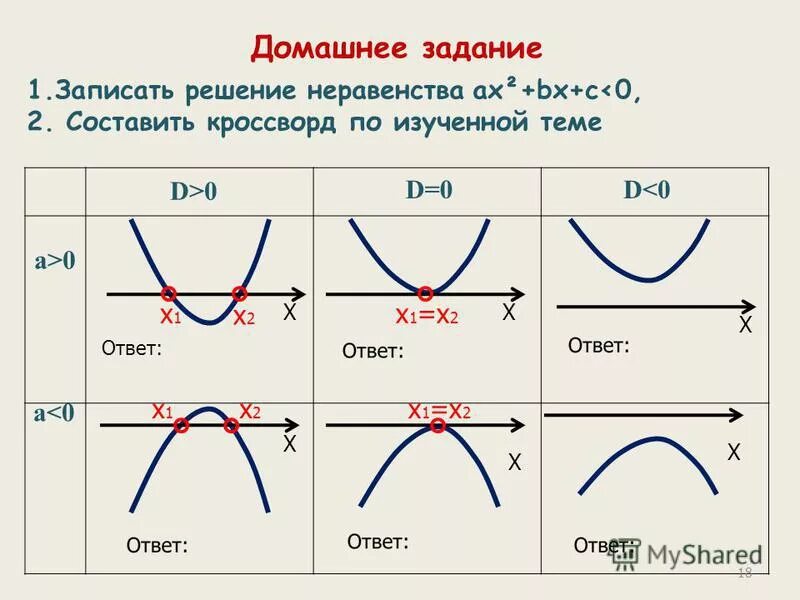 Домашнее задание

1.Записать решение неравенства $ax^2+bx+c<0$,
2. Составить кроссворд по изученной теме

| | D>0 | D=0 | D<0 |
|---|---|---|---|
| a>0 | $x_1$ $x_2$ X Ответ: | $x_1=x_2$ X Ответ: | X Ответ: |
| a<0 | $x_1$ $x_2$ X Ответ: | $x_1=x_2$ X Ответ: | X Ответ: |

MyShared

18